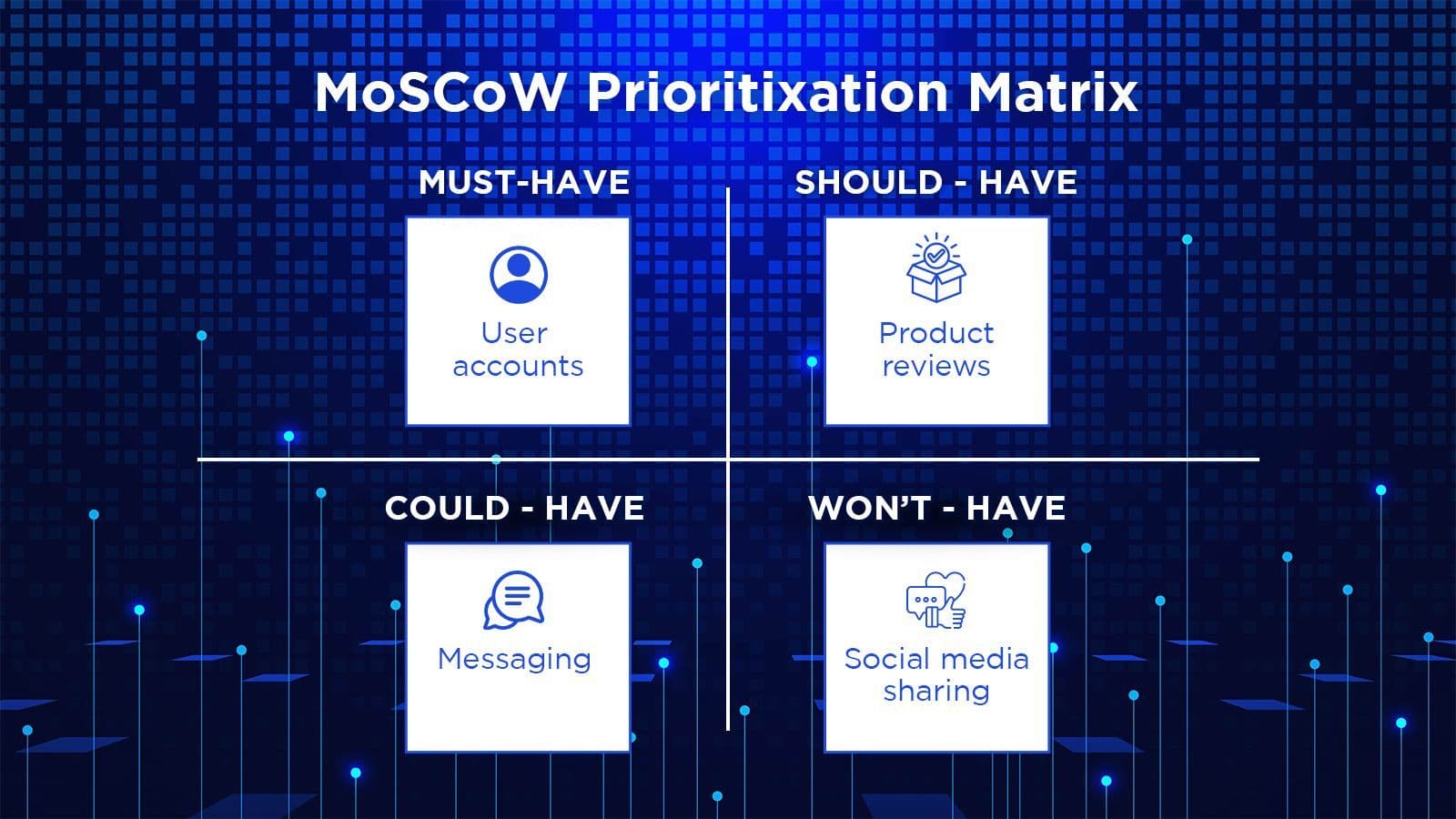 MoSCoW Prioritixation Matrix

MUST-HAVE

User accounts

SHOULD - HAVE

Product reviews

COULD - HAVE

Messaging

WON'T - HAVE

Social media sharing